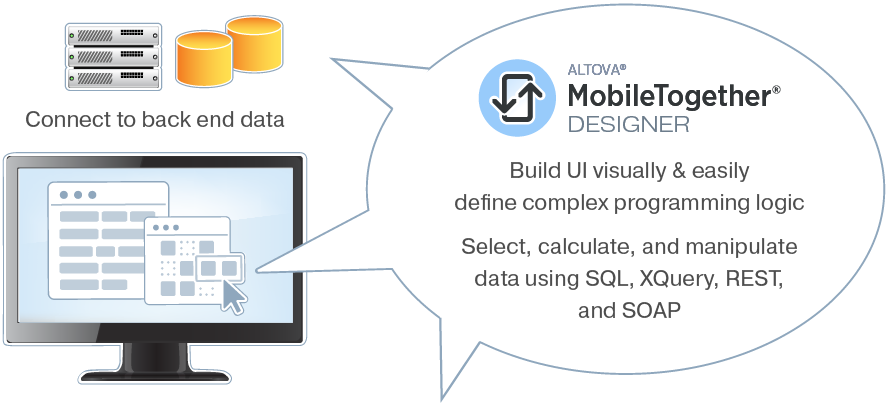 Connect to back end data

ALTOVA®
MobileTogether®
DESIGNER

Build UI visually & easily define complex programming logic

Select, calculate, and manipulate data using SQL, XQuery, REST, and SOAP